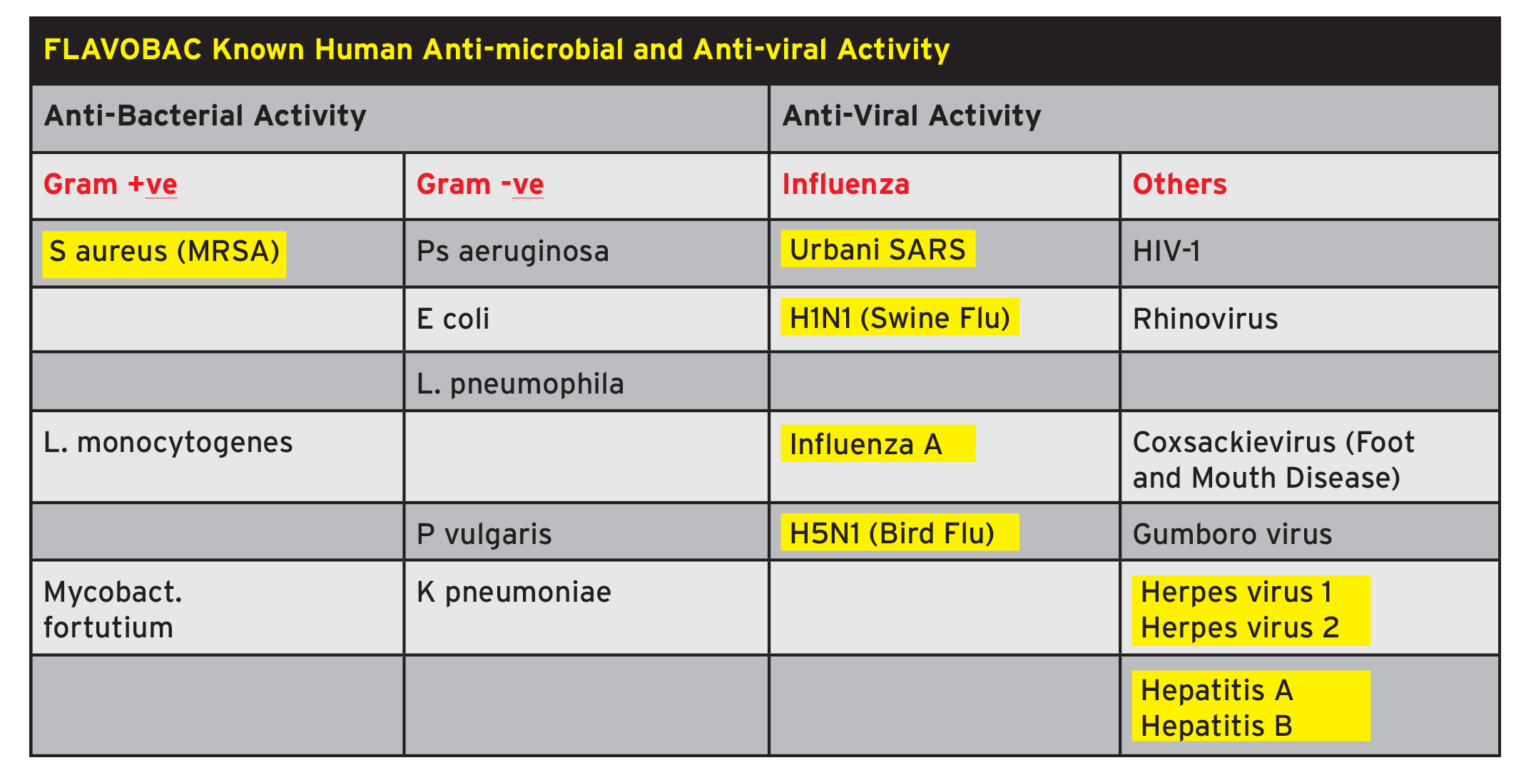 FLAVOBAC Known Human Anti-microbial and Anti-viral Activity

| Anti-Bacterial Activity | | Anti-Viral Activity | |
|---|---|---|---|
| Gram +ve | Gram -ve | Influenza | Others |
| S aureus (MRSA) | Ps aeruginosa | Urbani SARS | HIV-1 |
| | E coli | H1N1 (Swine Flu) | Rhinovirus |
| | L. pneumophila | | |
| L. monocytogenes | | Influenza A | Coxsackievirus (Foot and Mouth Disease) |
| | P vulgaris | H5N1 (Bird Flu) | Gumboro virus |
| Mycobact. fortutium | K pneumoniae | | Herpes virus 1 Herpes virus 2 |
| | | | Hepatitis A Hepatitis B |